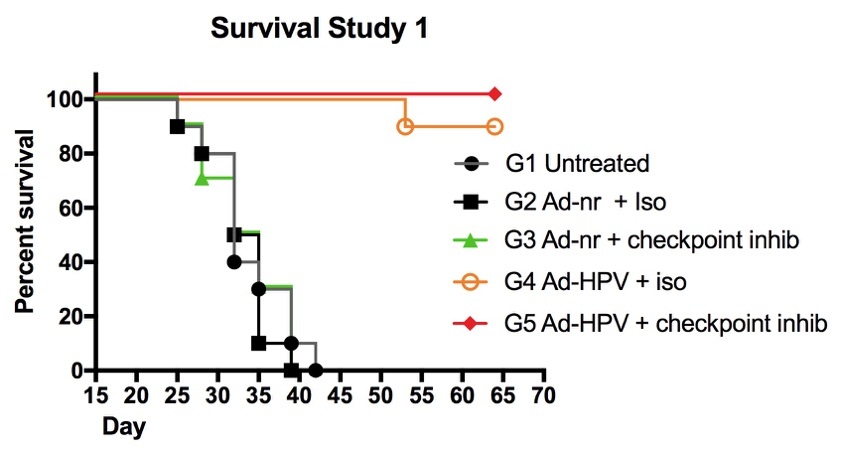 Survival Study 1

Percent survival

100
80
60
40
20
0

15 20 25 30 35 40 45 50 55 60 65 70

Day

G1 Untreated
G2 Ad-nr + Iso
G3 Ad-nr + checkpoint inhib
G4 Ad-HPV + iso
G5 Ad-HPV + checkpoint inhib